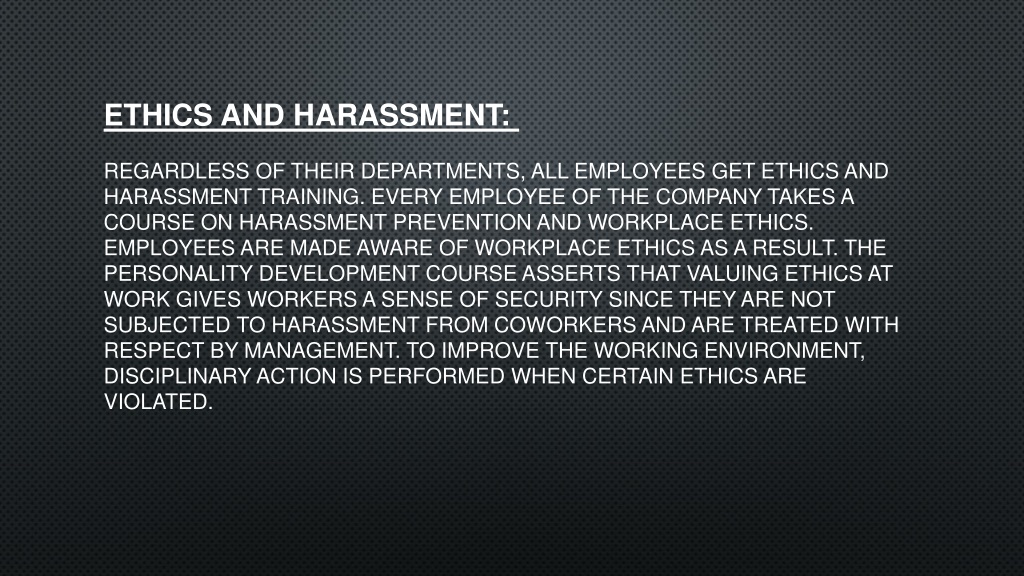 ETHICS AND HARASSMENT:

REGARDLESS OF THEIR DEPARTMENTS, ALL EMPLOYEES GET ETHICS AND HARASSMENT TRAINING. EVERY EMPLOYEE OF THE COMPANY TAKES A COURSE ON HARASSMENT PREVENTION AND WORKPLACE ETHICS. EMPLOYEES ARE MADE AWARE OF WORKPLACE ETHICS AS A RESULT. THE PERSONALITY DEVELOPMENT COURSE ASSERTS THAT VALUING ETHICS AT WORK GIVES WORKERS A SENSE OF SECURITY SINCE THEY ARE NOT SUBJECTED TO HARASSMENT FROM COWORKERS AND ARE TREATED WITH RESPECT BY MANAGEMENT. TO IMPROVE THE WORKING ENVIRONMENT, DISCIPLINARY ACTION IS PERFORMED WHEN CERTAIN ETHICS ARE VIOLATED.